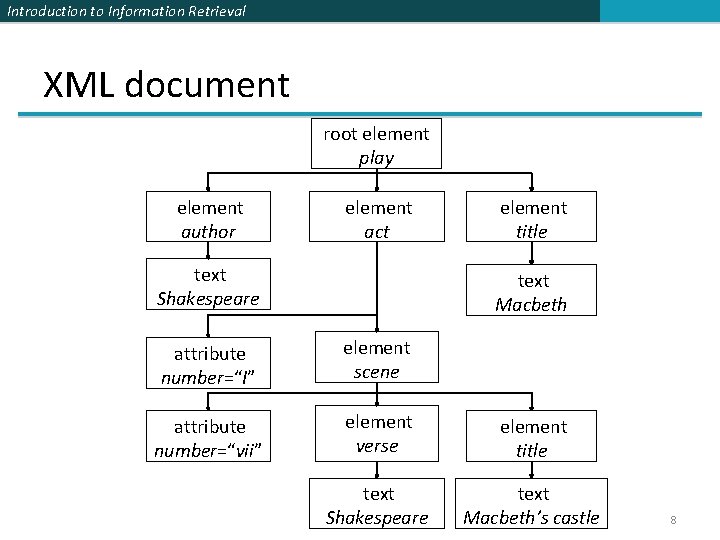 Introduction to Information Retrieval

XML document

root element
play

element
author

element
act

element
title

text
Shakespeare

text
Macbeth

attribute
number="I"

element
scene

attribute
number="vii"

element
verse

element
title

text
Shakespeare

text
Macbeth's castle

8